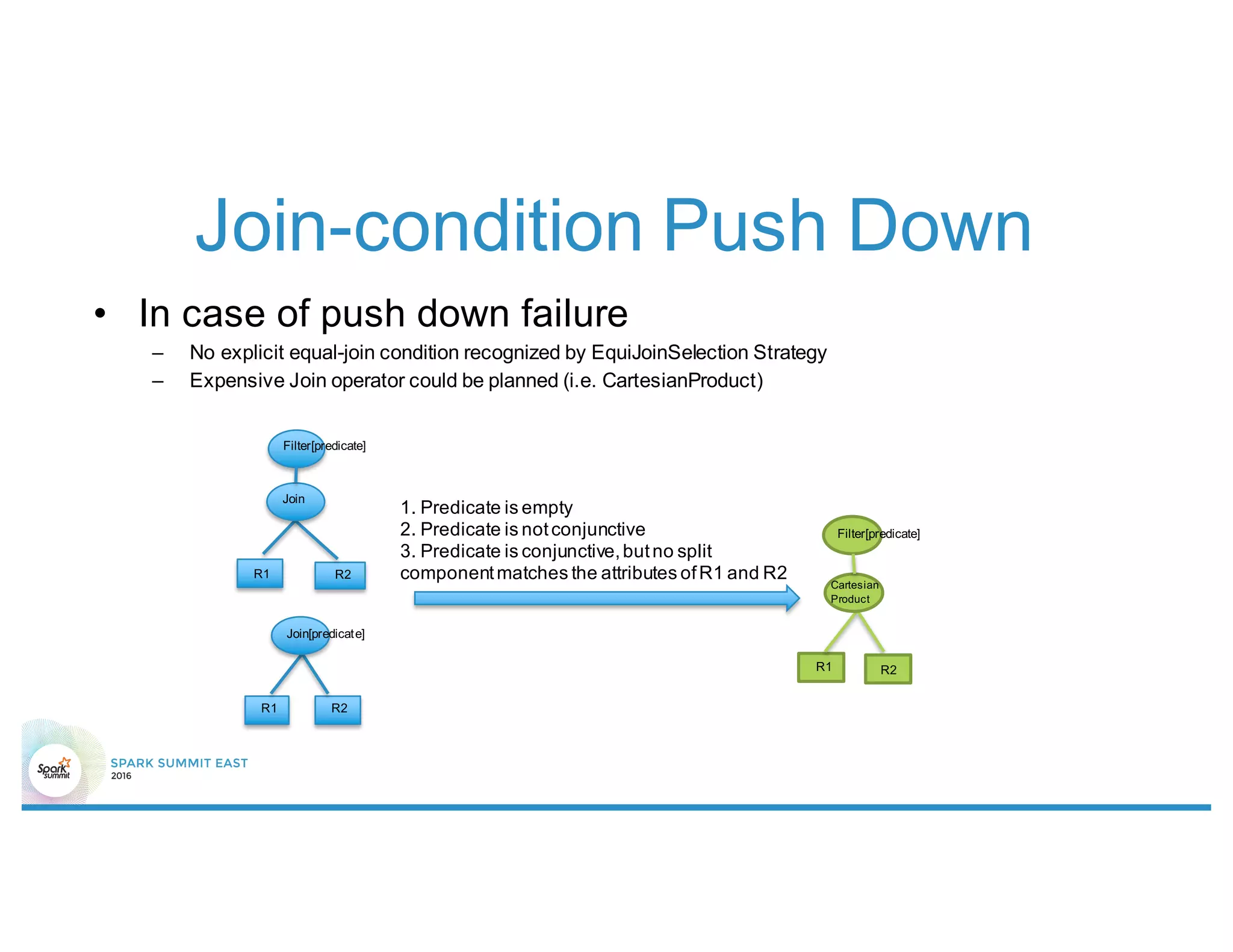 Join-condition Push Down

• In case of push down failure
– No explicit equal-join condition recognized by EquiJoinSelection Strategy
– Expensive Join operator could be planned (i.e. CartesianProduct)

Filter[predicate]

Join

R1

R2

Join[predicate]

R1

R2

1. Predicate is empty
2. Predicate is not conjunctive
3. Predicate is conjunctive, but no split component matches the attributes of R1 and R2

Filter[predicate]

Cartesian Product

R1

R2

Spark summit

SPARK SUMMIT EAST
2016